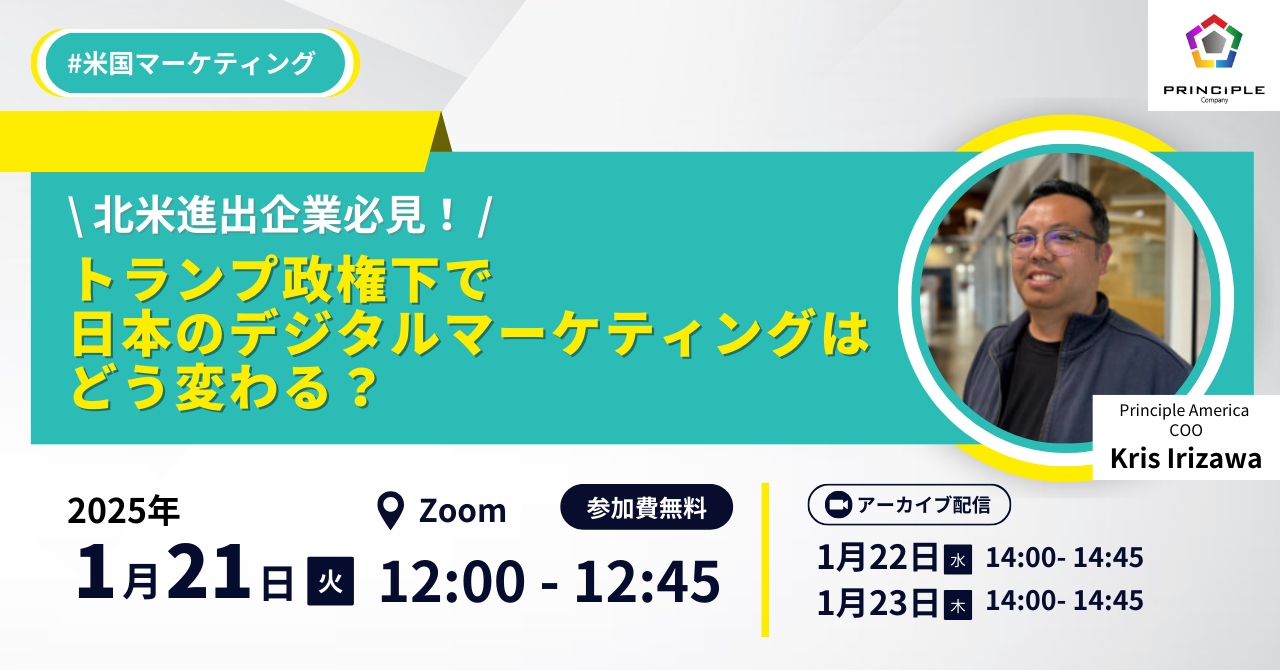 #米国マーケティング

PRINCIPLE
Company

\ 北米進出企業必見！ /
トランプ政権下で
日本のデジタルマーケティングは
どう変わる？

Principle America
COO
Kris Irizawa

2025年
1月21日 火

Zoom
参加費無料
12:00 - 12:45

アーカイブ配信
1月22日 水 14:00- 14:45
1月23日 木 14:00- 14:45